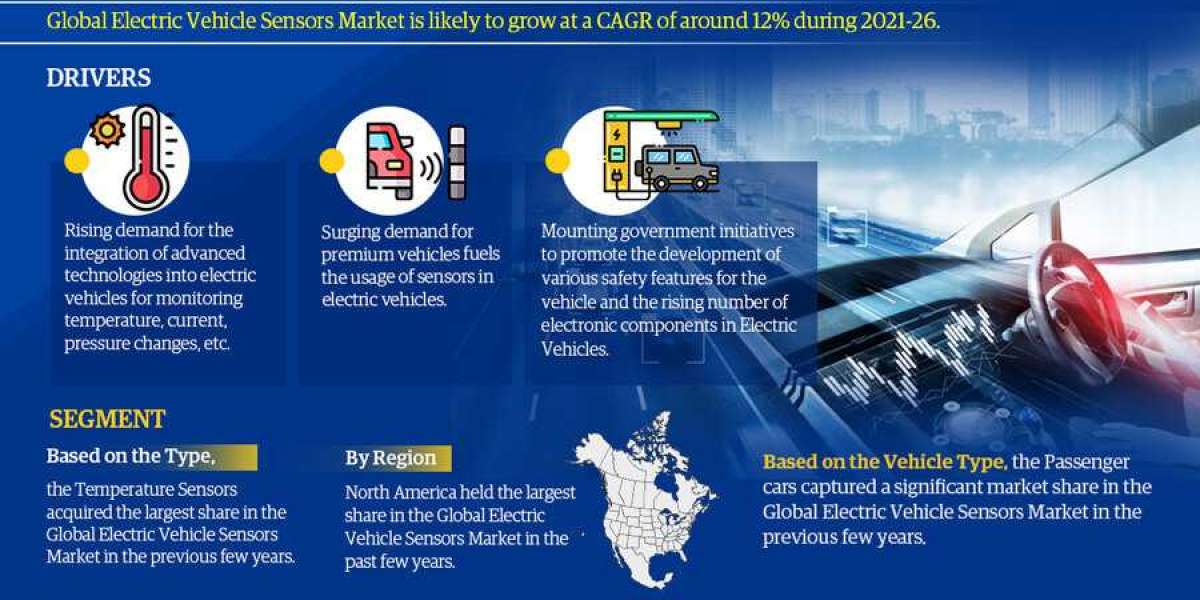 Global Electric Vehicle Sensors Market is likely to grow at a CAGR of around 12% during 2021-26.

DRIVERS

Rising demand for the integration of advanced technologies into electric vehicles for monitoring temperature, current, pressure changes, etc.

Surging demand for premium vehicles fuels the usage of sensors in electric vehicles.

Mounting government initiatives to promote the development of various safety features for the vehicle and the rising number of electronic components in Electric Vehicles.

SEGMENT

Based on the Type,

the Temperature Sensors acquired the largest share in the Global Electric Vehicle Sensors Market in the previous few years.

By Region

North America held the largest share in the Global Electric Vehicle Sensors Market in the past few years.

Based on the Vehicle Type, the Passenger cars captured a significant market share in the Global Electric Vehicle Sensors Market in the previous few years.